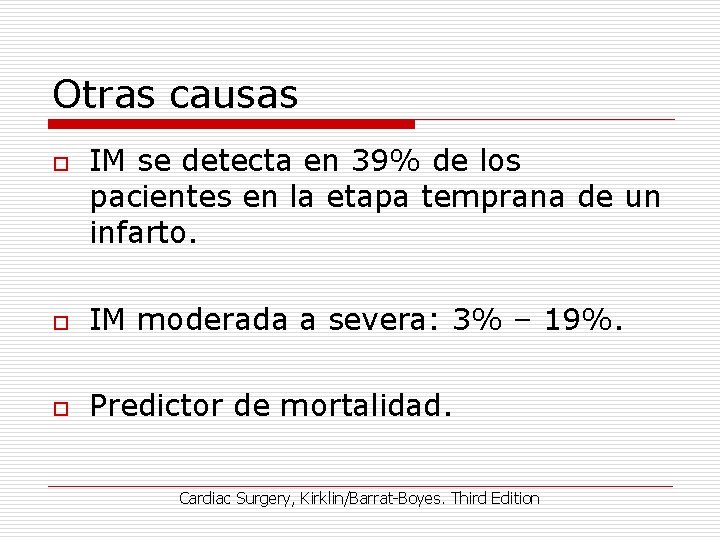 Otras causas

IM se detecta en 39% de los pacientes en la etapa temprana de un infarto.

IM moderada a severa: 3% – 19%.

Predictor de mortalidad.

Cardiac Surgery, Kirklin/Barrat-Boyes. Third Edition